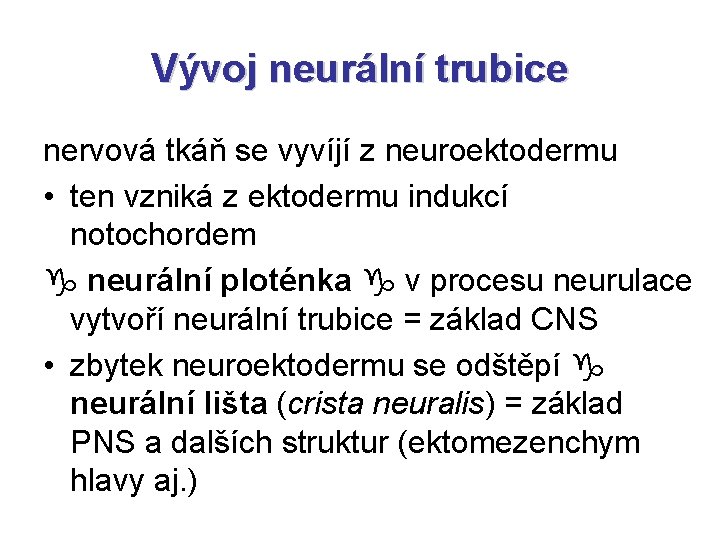 Vývoj neurální trubice

nervová tkáň se vyvíjí z neuroektodermu

• ten vzniká z ektodermu indukcí notochordem

♑ neurální ploténka ♑ v procesu neurulace vytvoří neurální trubice = základ CNS

• zbytek neuroektodermu se odštěpí ♑ neurální lišta (crista neuralis) = základ PNS a dalších struktur (ektomezenchym hlavy aj.)